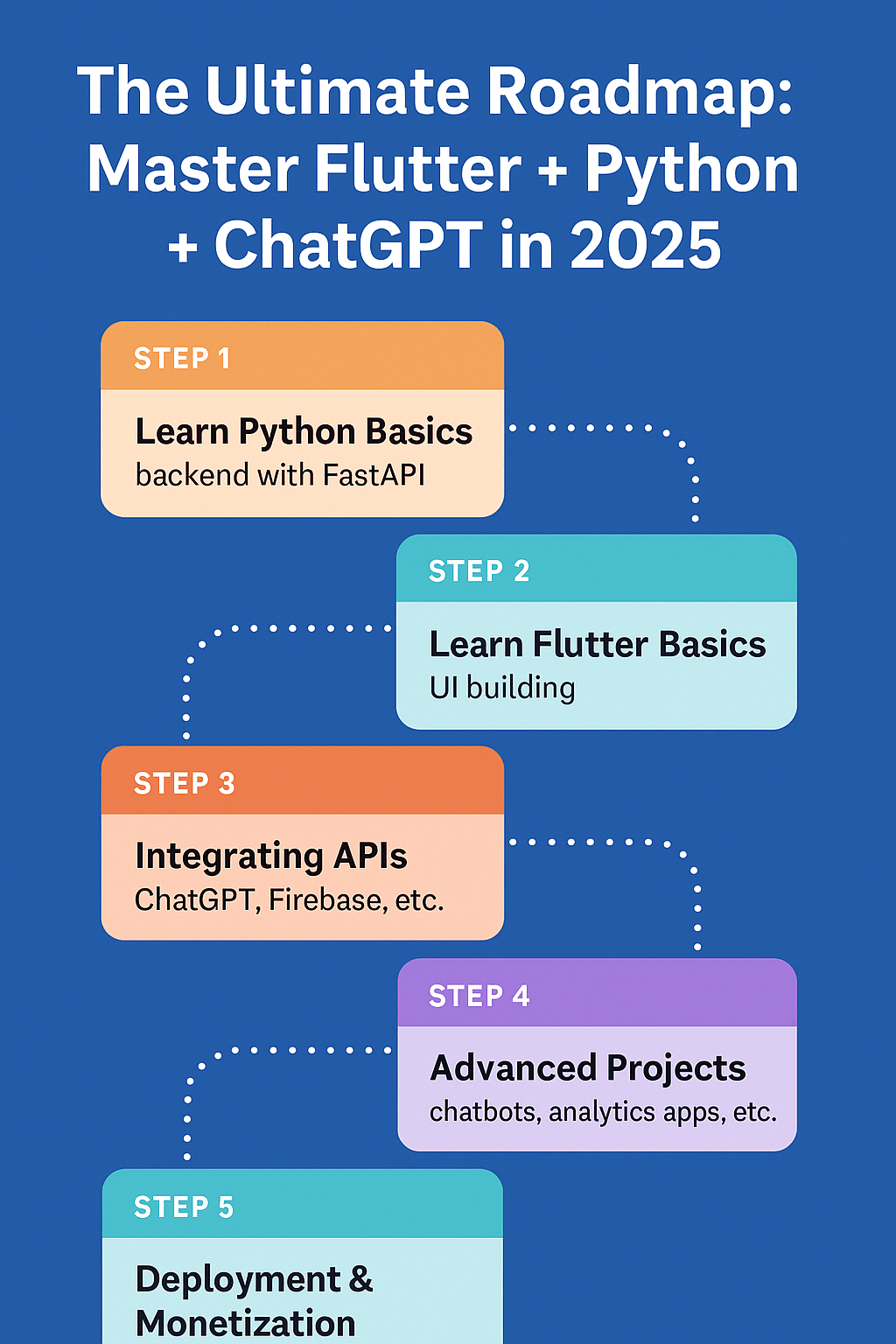 The Ultimate Roadmap: Master Flutter + Python + ChatGPT in 2025

STEP 1

Learn Python Basics
backend with FastAPI

STEP 2

Learn Flutter Basics
UI building

STEP 3

Integrating APIs
ChatGPT, Firebase, etc.

STEP 4

Advanced Projects
chatbots, analytics apps, etc.

STEP 5

Deployment & Monetization